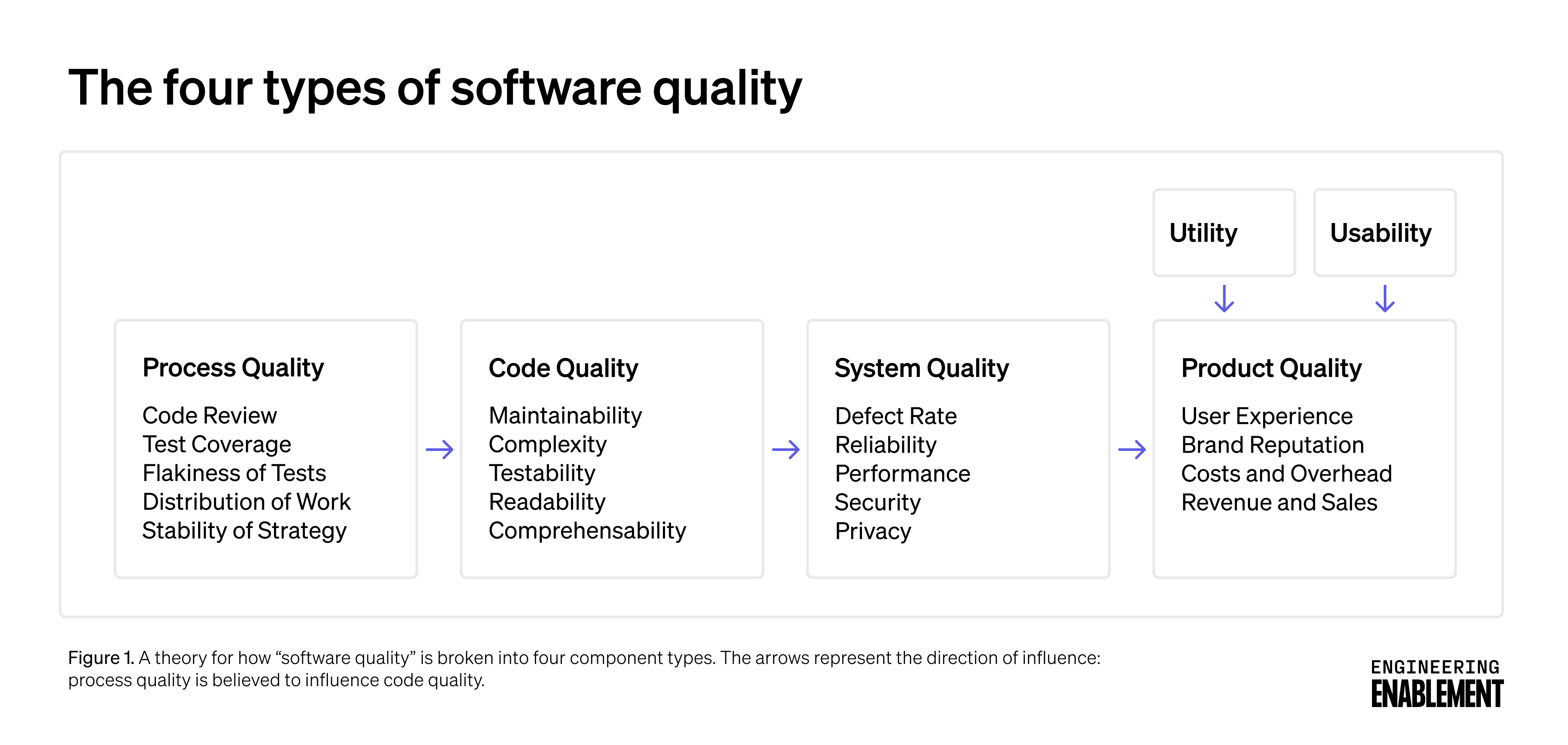 The four types of software quality

Utility

Usability

Process Quality

Code Review
Test Coverage
Flakiness of Tests
Distribution of Work
Stability of Strategy

Code Quality

Maintainability
Complexity
Testability
Readability
Comprehensability

System Quality

Defect Rate
Reliability
Performance
Security
Privacy

Product Quality

User Experience
Brand Reputation
Costs and Overhead
Revenue and Sales

Figure 1. A theory for how “software quality” is broken into four component types. The arrows represent the direction of influence: process quality is believed to influence code quality.

ENGINEERING ENABLEMENT